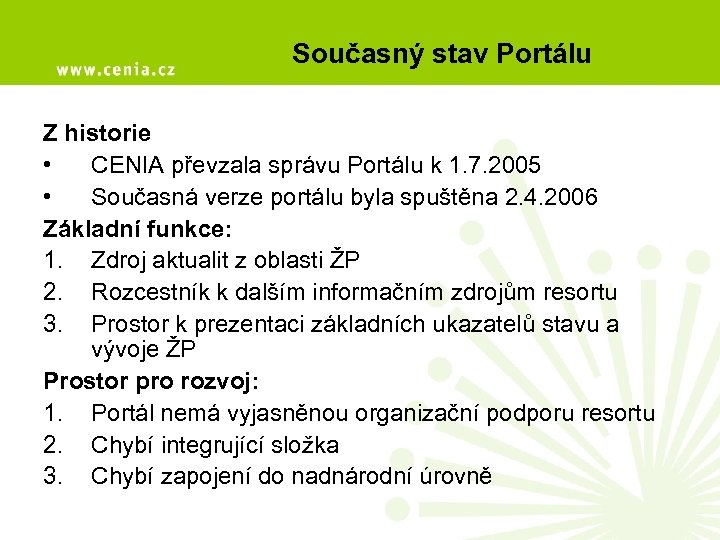 www.cenia.cz

Současný stav Portálu

Z historie
• CENIA převzala správu Portálu k 1.7.2005
• Současná verze portálu byla spuštěna 2.4.2006

Základní funkce:
1. Zdroj aktualit z oblasti ŽP
2. Rozcestník k dalším informačním zdrojům resortu
3. Prostor k prezentaci základních ukazatelů stavu a vývoje ŽP

Prostor pro rozvoj:
1. Portál nemá vyjasněnou organizační podporu resortu
2. Chybí integrující složka
3. Chybí zapojení do nadnárodní úrovně